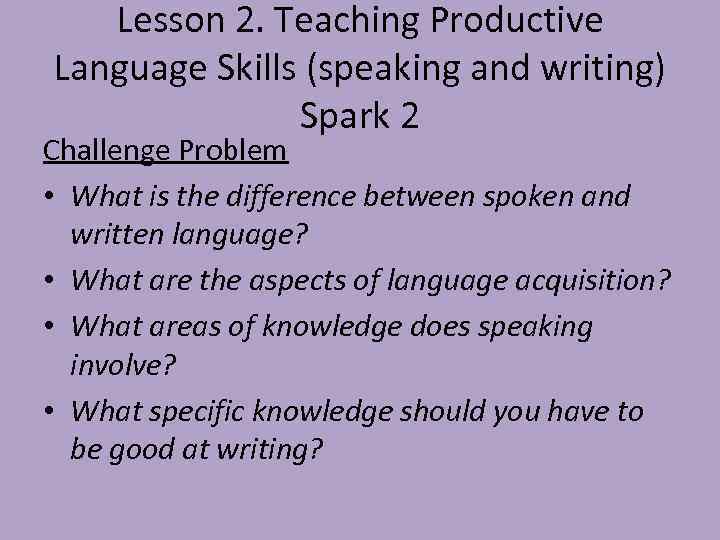 Lesson 2. Teaching Productive Language Skills (speaking and writing) Spark 2

Challenge Problem

• What is the difference between spoken and written language?
• What are the aspects of language acquisition?
• What areas of knowledge does speaking involve?
• What specific knowledge should you have to be good at writing?